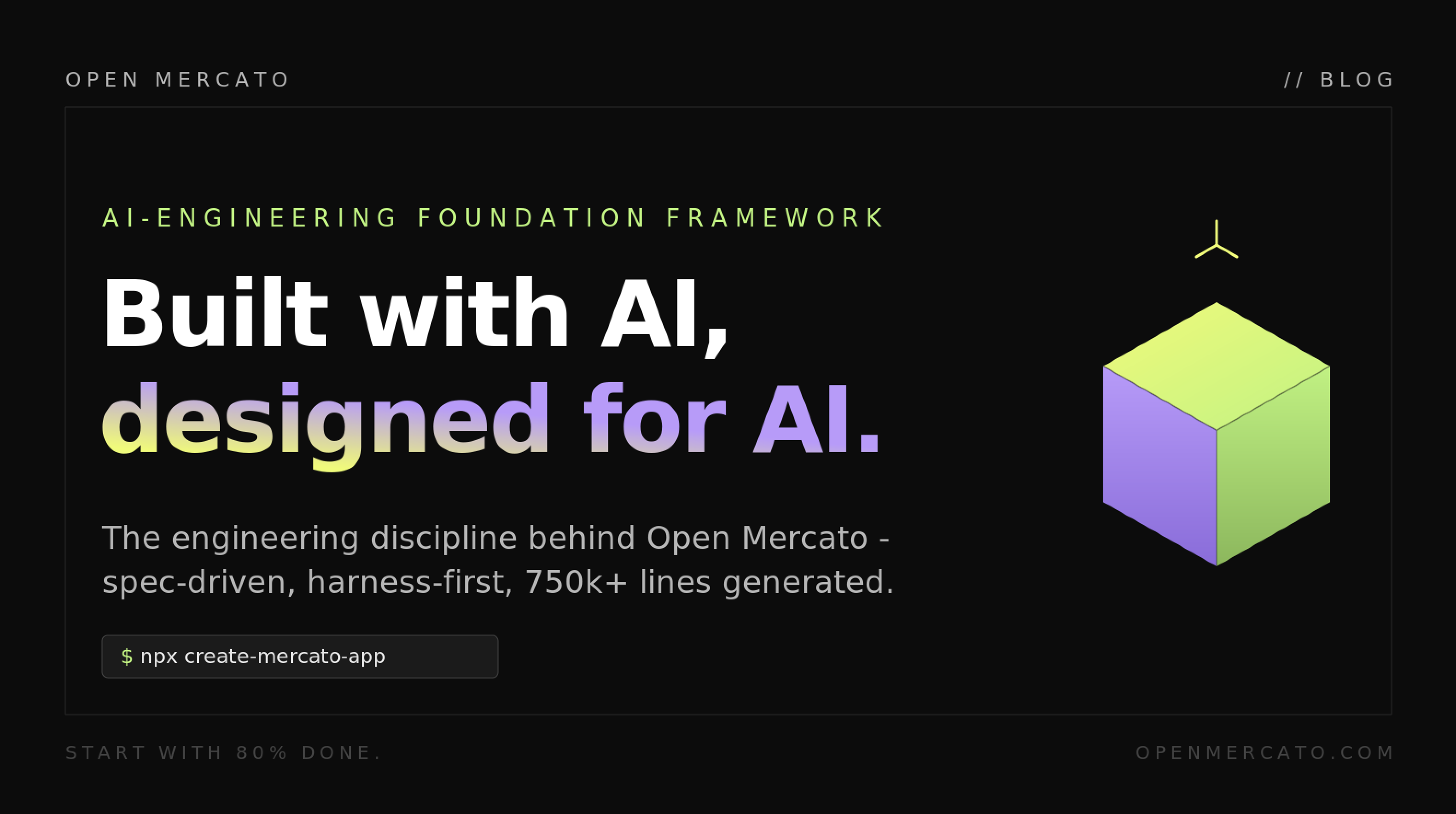 OPEN MERCATO

// BLOG

AI-ENGINEERING FOUNDATION FRAMEWORK

Built with AI,
designed for AI.

The engineering discipline behind Open Mercato - spec-driven, harness-first, 750k+ lines generated.

$ npx create-mercato-app

START WITH 80% DONE.

OPENMERCATO.COM